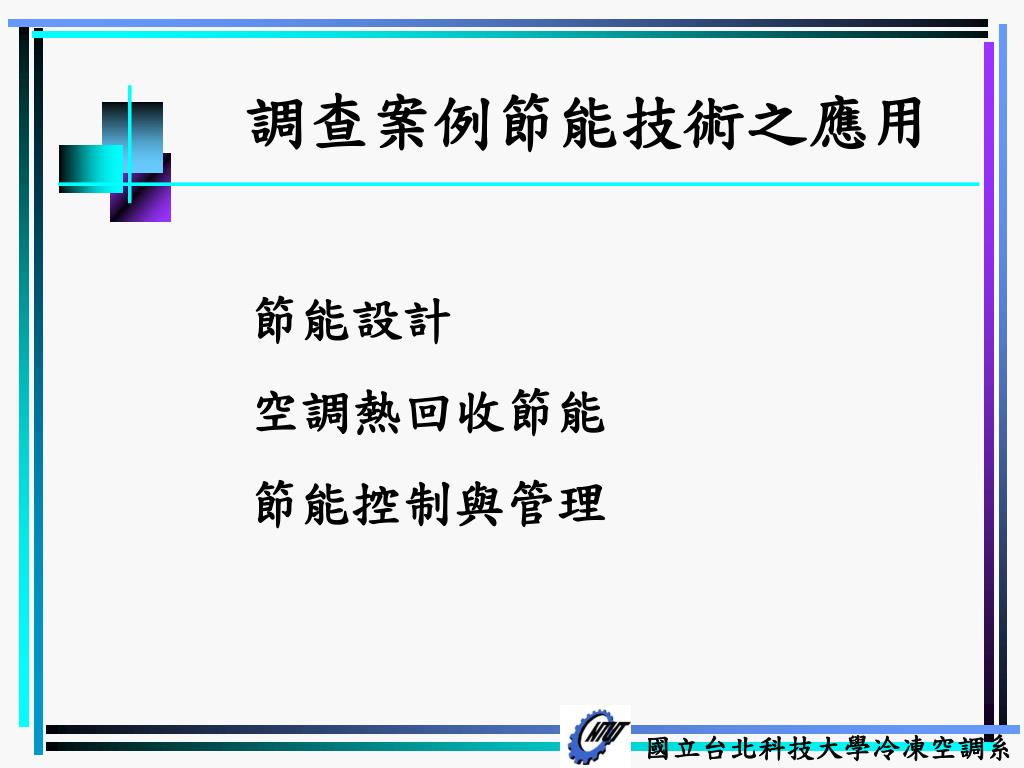 調查案例節能技術之應用

節能設計

空調熱回收節能

節能控制與管理

NTUT

國立台北科技大學冷凍空調系